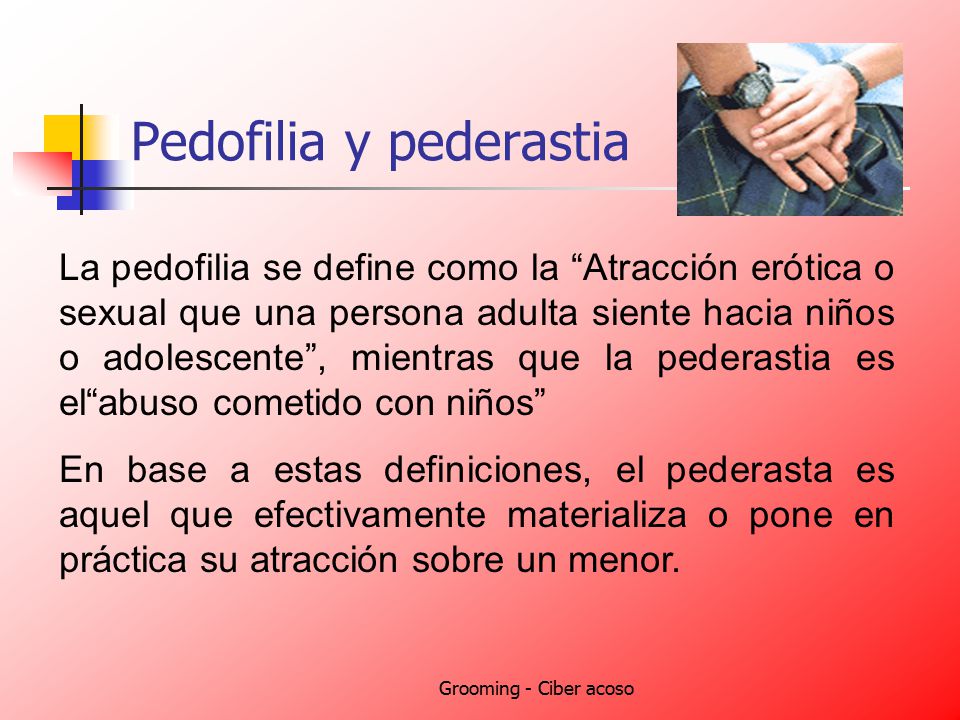 Pedofilia y pederastia

La pedofilia se define como la “Atracción erótica o sexual que una persona adulta siente hacia niños o adolescente”, mientras que la pederastia es el“abuso cometido con niños”

En base a estas definiciones, el pederasta es aquel que efectivamente materializa o pone en práctica su atracción sobre un menor.

Grooming - Ciber acoso